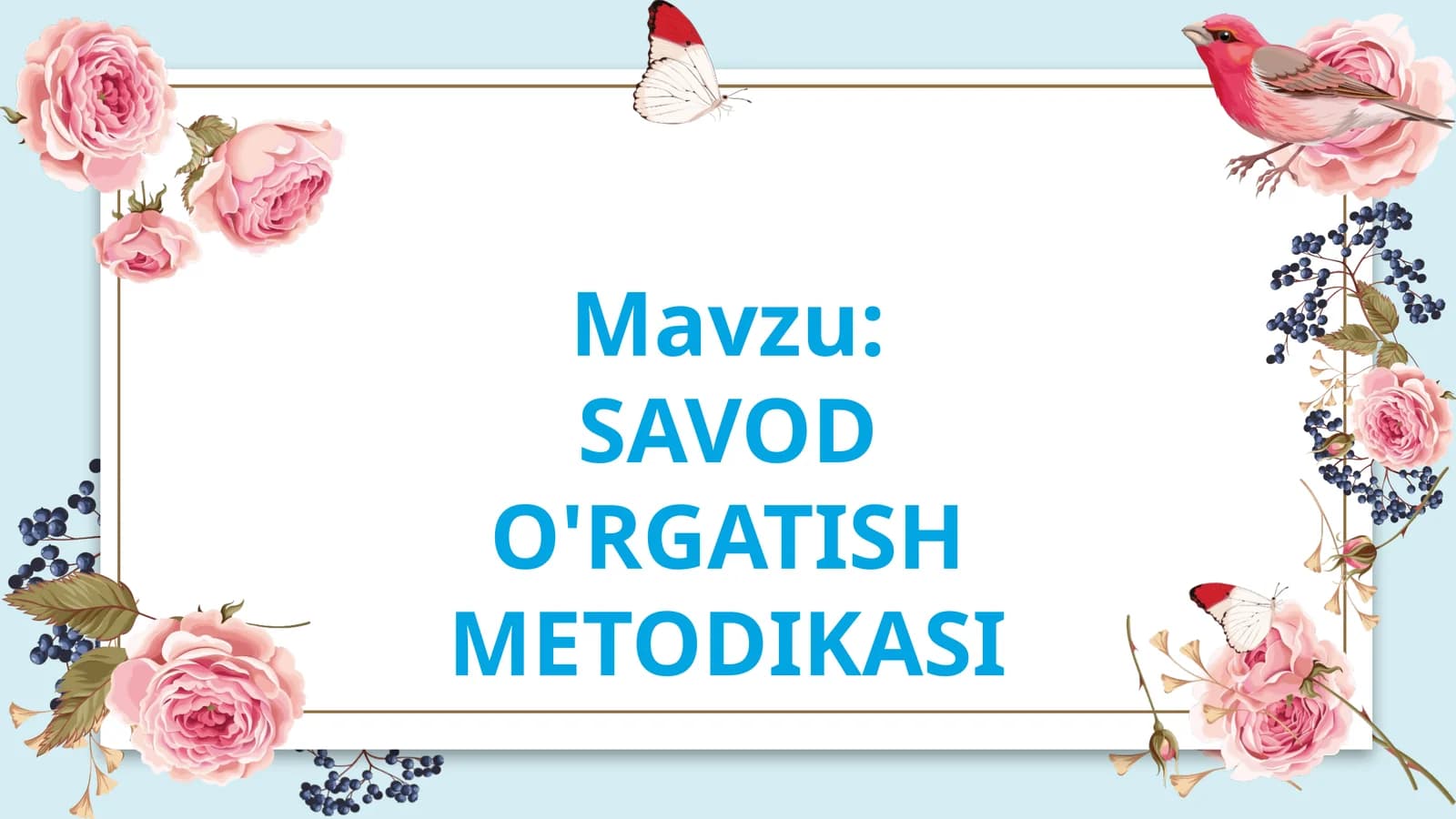 Mavzu:
SAVOD
O'RGATISH
METODIKASI